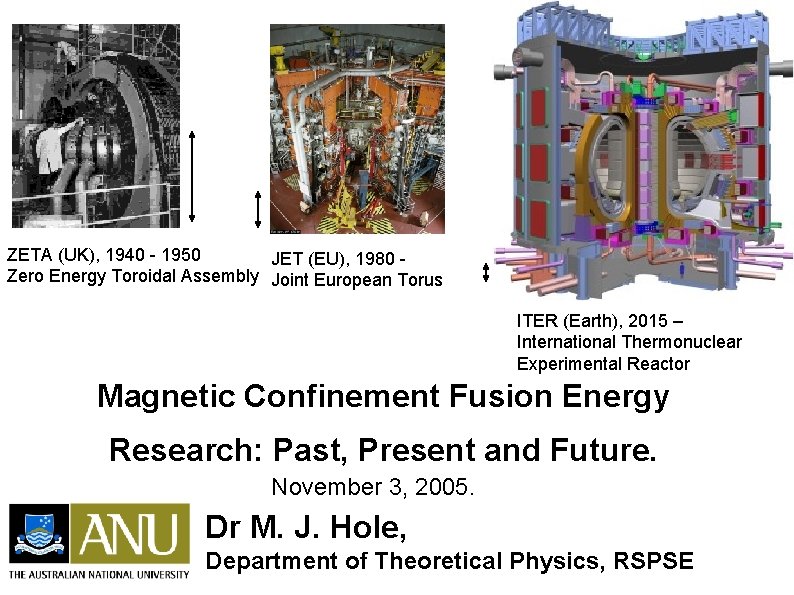 ZETA (UK), 1940 - 1950
Zero Energy Toroidal Assembly

JET (EU), 1980 -
Joint European Torus

ITER (Earth), 2015 –
International Thermonuclear
Experimental Reactor

Magnetic Confinement Fusion Energy

Research: Past, Present and Future.

November 3, 2005.

ANU
THE AUSTRALIAN NATIONAL UNIVERSITY

Dr M. J. Hole,
Department of Theoretical Physics, RSPSE